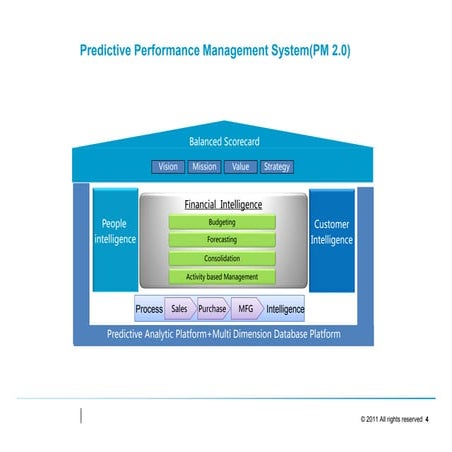 Predictive Performance Management System(PM 2.0)

Balanced Scorecard

Vision Mission Value Strategy

People intelligence

Financial Intelligence

Budgeting

Forecasting

Consolidation

Activity based Management

Customer Intelligence

Process Sales Purchase MFG Intelligence

Predictive Analytic Platform+Multi Dimension Database Platform

© 2011 All rights reserved 4